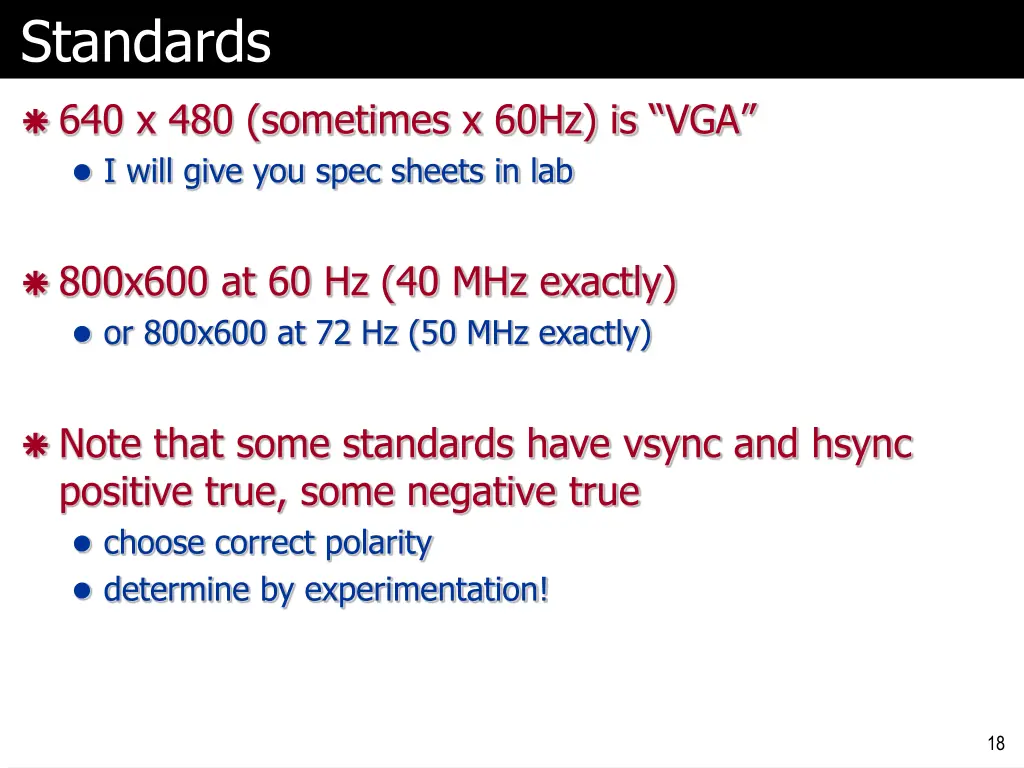 Standards

640 x 480 (sometimes x 60Hz) is “VGA”

I will give you spec sheets in lab

800x600 at 60 Hz (40 MHz exactly)

or 800x600 at 72 Hz (50 MHz exactly)

Note that some standards have vsync and hsync positive true, some negative true

choose correct polarity

determine by experimentation!

18